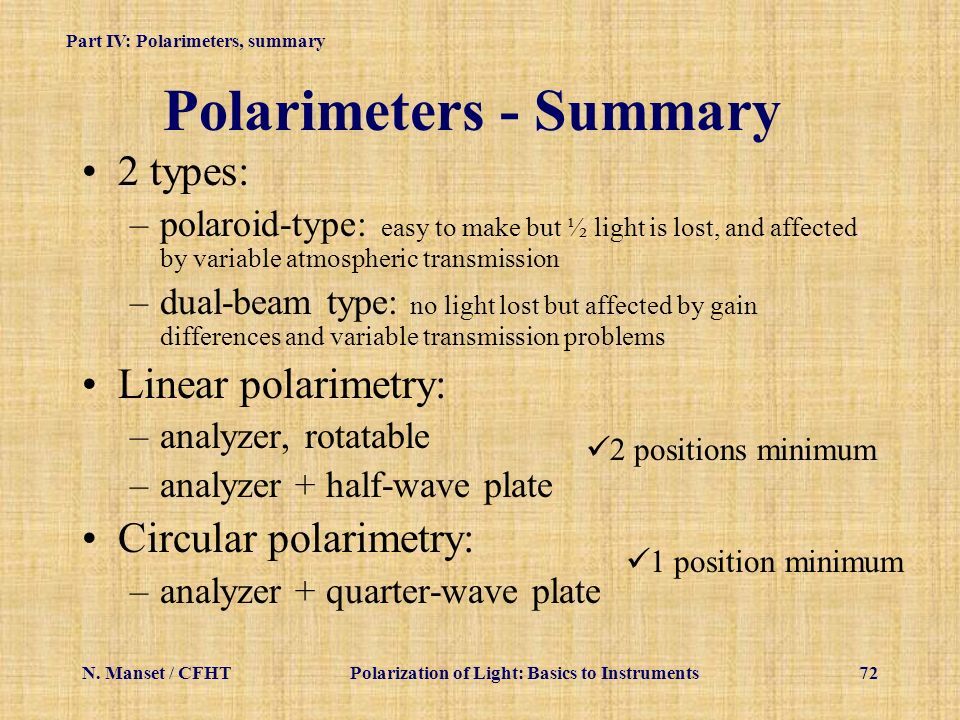 Part IV: Polarimeters, summary

Polarimeters - Summary

• 2 types:
– polaroid-type: easy to make but ½ light is lost, and affected by variable atmospheric transmission
– dual-beam type: no light lost but affected by gain differences and variable transmission problems
• Linear polarimetry:
– analyzer, rotatable
– analyzer + half-wave plate
✓2 positions minimum
• Circular polarimetry:
– analyzer + quarter-wave plate
✓1 position minimum

N. Manset / CFHT Polarization of Light: Basics to Instruments 72